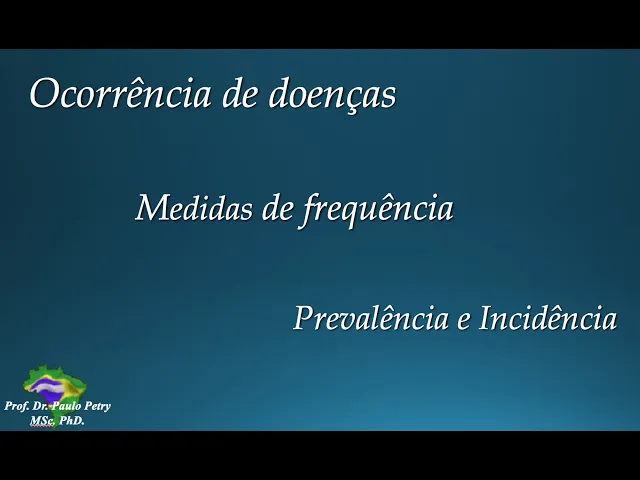 Ocorrência de doenças

Medidas de frequência

Prevalência e Incidência

Prof. Dr. Paulo Petry
MSc. PhD.